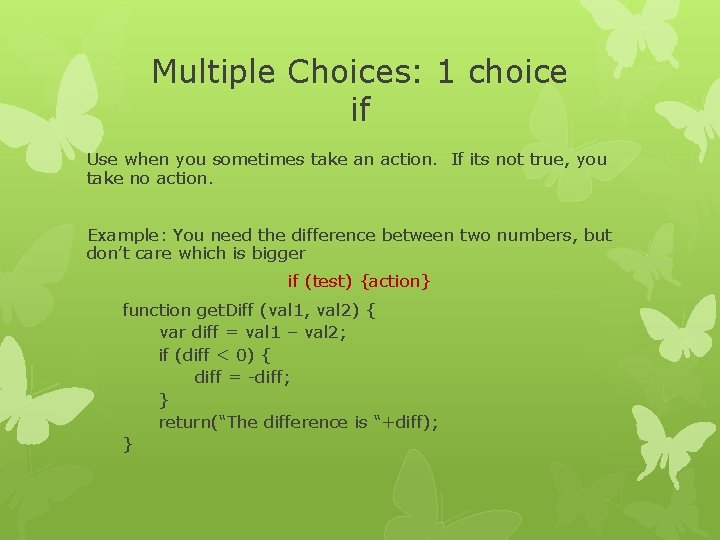 Multiple Choices: 1 choice
if

Use when you sometimes take an action.  If its not true, you take no action.

Example: You need the difference between two numbers, but don’t care which is bigger

if (test) {action}

function getDiff (val1, val2) {
    var diff = val1 – val2;
    if (diff < 0) {
        diff = -diff;
    }
    return(“The difference is “+diff);
}